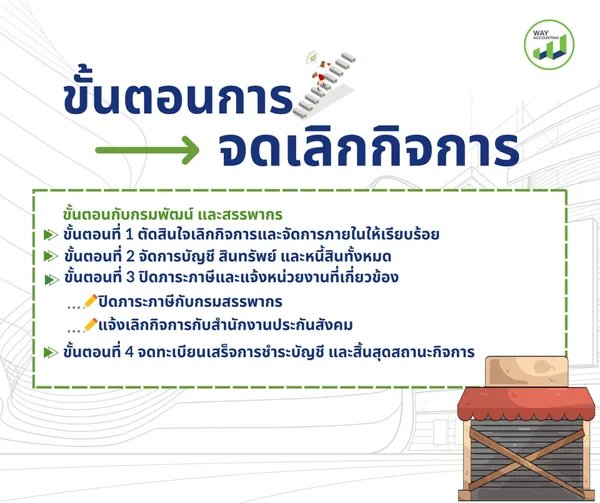 WAY ACCOUNTING

ขั้นตอนการ
จดเลิกกิจการ

ขั้นตอนกับกรมพัฒน์ และสรรพากร
ขั้นตอนที่ 1 ตัดสินใจเลิกกิจการและจัดการภายในให้เรียบร้อย
ขั้นตอนที่ 2 จัดการบัญชี สินทรัพย์ และหนี้สินทั้งหมด
ขั้นตอนที่ 3 ปิดภาระภาษีและแจ้งหน่วยงานที่เกี่ยวข้อง
...ปิดภาระภาษีกับกรมสรรพากร
...แจ้งเลิกกิจการกับสำนักงานประกันสังคม
ขั้นตอนที่ 4 จดทะเบียนเสร็จการชำระบัญชี และสิ้นสุดสถานะกิจการ